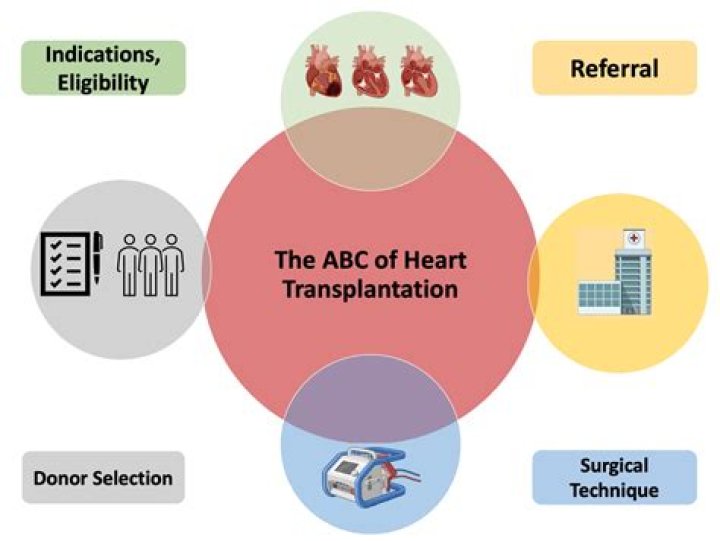 Indications, Eligibility

Referral

The ABC of Heart Transplantation

Donor Selection

Surgical Technique